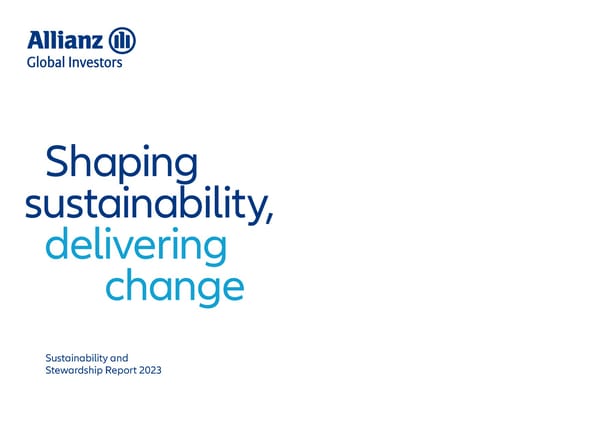 Allianz
Global Investors

Shaping sustainability, delivering change

Sustainability and Stewardship Report 2023